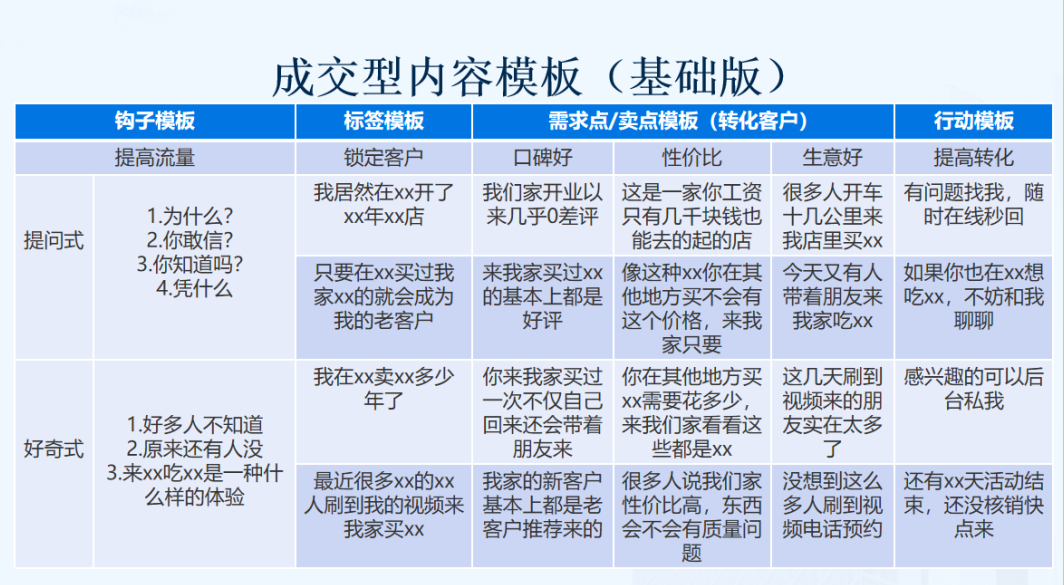 成交型内容模板（基础版）

| 钩子模板 | | 标签模板 | 需求点/卖点模板（转化客户） | | | 行动模板 |
|---|---|---|---|---|---|---|
| 提高流量 | | 锁定客户 | 口碑好 | 性价比 | 生意好 | 提高转化 |
| 提问式 | 1.为什么？ 2.你敢信？ 3.你知道吗？ 4.凭什么 | 我居然在xx开了xx年xx店 | 我们家开业以来几乎0差评 | 这是一家你工资只有几千块钱也能去的起的店 | 很多人开车十几公里来我店里买xx | 有问题找我，随时在线秒回 |
| | | 只要在xx买过我家xx的就会成为我的老客户 | 来我家买过xx的基本上都是好评 | 像这种xx你在其他地方买不会有这个价格，来我家只要 | 今天又有人带着朋友来我家吃xx | 如果你也在xx想吃xx，不妨和我聊聊 |
| 好奇式 | 1.好多人不知道 2.原来还有人没 3.来xx吃xx是一种什么样的体验 | 我在xx卖xx多少年了 | 你来我家买过一次不仅自己回来还会带着朋友来 | 你在其他地方买xx需要花多少，来我们家看看这些都是xx | 这几天刷到视频来的朋友实在太多了 | 感兴趣的可以后台私我 |
| | | 最近很多xx的xx人刷到我的视频来我家买xx | 我家的新客户基本上都是老客户推荐来的 | 很多人说我们家性价比高，东西会不会有质量问题 | 没想到这么多人刷到视频电话预约 | 还有xx天活动结束，还没核销快点来 |